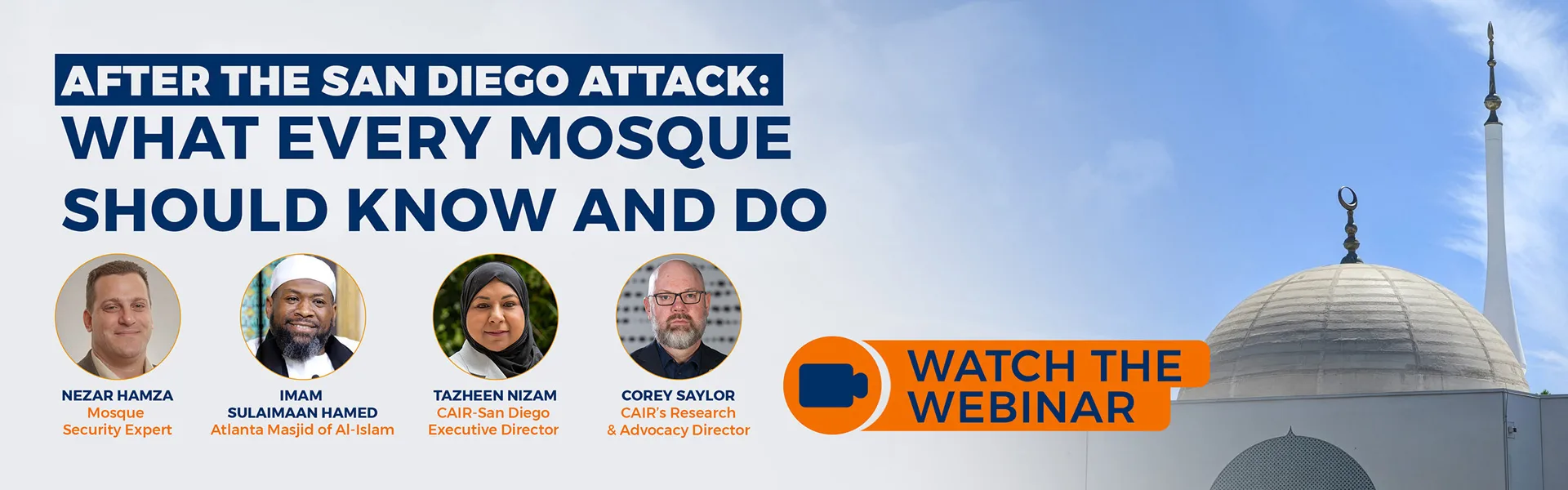 AFTER THE SAN DIEGO ATTACK:
WHAT EVERY MOSQUE SHOULD KNOW AND DO

NEZAR HAMZA
Mosque Security Expert

IMAM SULAIMAAN HAMED
Atlanta Masjid of Al-Islam

TAZHEEN NIZAM
CAIR-San Diego Executive Director

COREY SAYLOR
CAIR's Research & Advocacy Director

WATCH THE WEBINAR